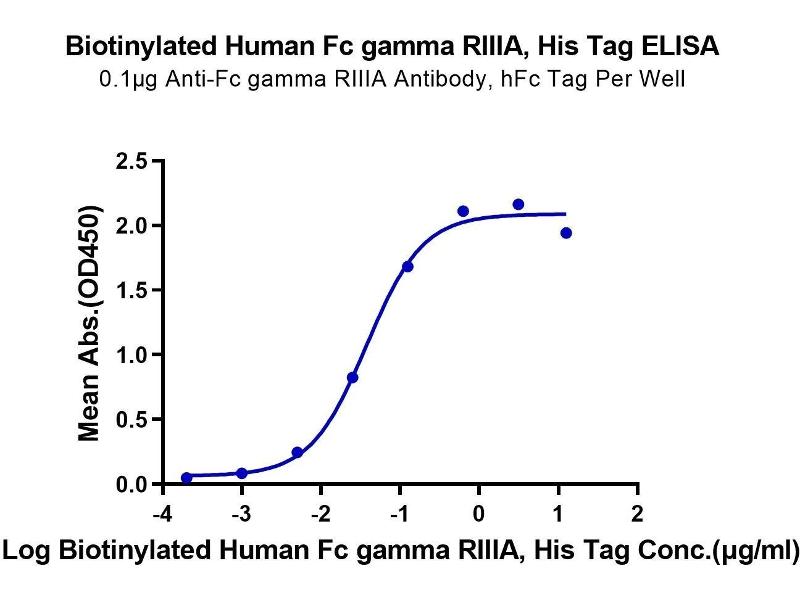 Biotinylated Human Fc gamma RIIIA, His Tag ELISA
0.1μg Anti-Fc gamma RIIIA Antibody, hFc Tag Per Well

Mean Abs.(OD450)

2.5
2.0
1.5
1.0
0.5
0.0

-4
-3
-2
-1
0
1
2

Log Biotinylated Human Fc gamma RIIIA, His Tag Conc.(μg/ml)